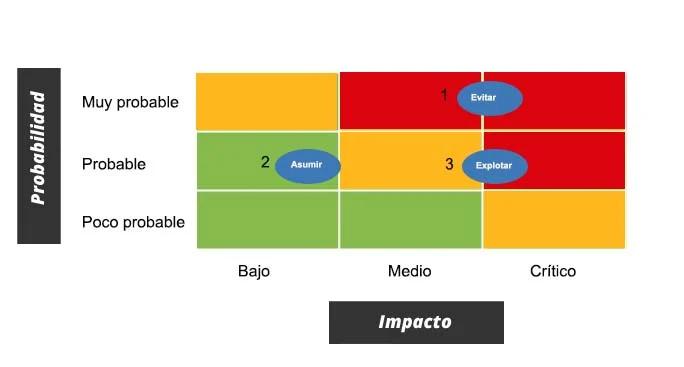 Probabilidad

Muy probable
Probable
Poco probable

1 Evitar
2 Asumir
3 Explotar

Bajo
Medio
Crítico

Impacto